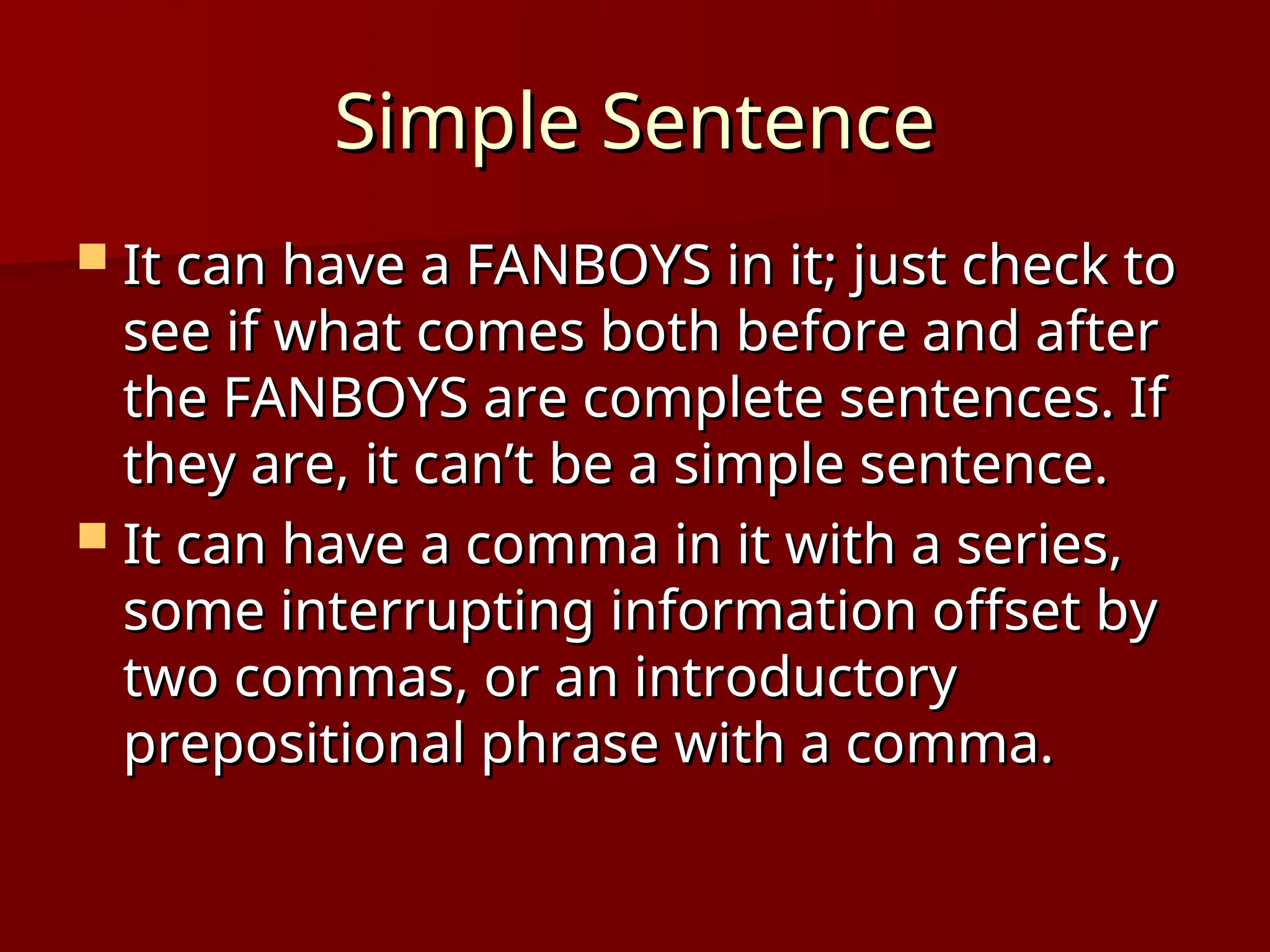 Simple Sentence

It can have a FANBOYS in it; just check to see if what comes both before and after the FANBOYS are complete sentences. If they are, it can’t be a simple sentence.

It can have a comma in it with a series, some interrupting information offset by two commas, or an introductory prepositional phrase with a comma.